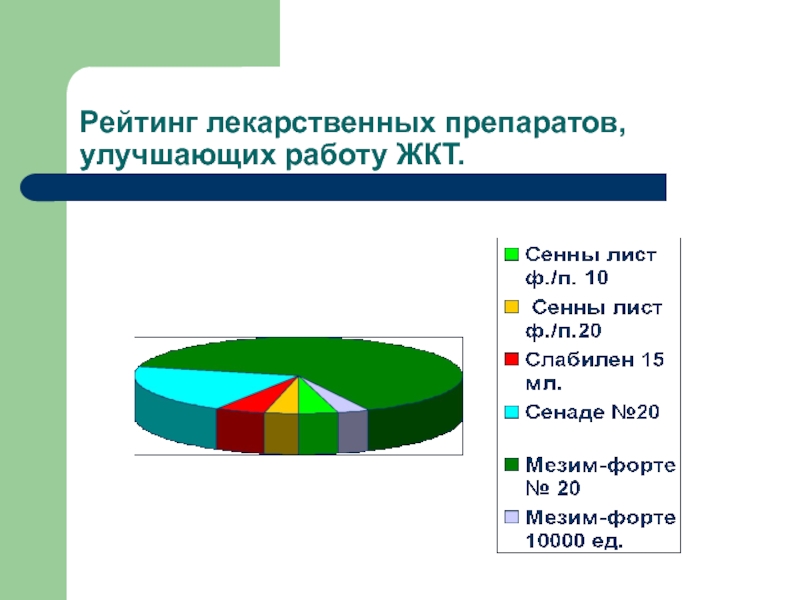 Рейтинг лекарственных препаратов, улучшающих работу ЖКТ.

Сенны лист ф./п. 10

Сенны лист ф./п.20

Слабилен 15 мл.

Сенаде №20

Мезим-форте № 20

Мезим-форте 10000 ед.